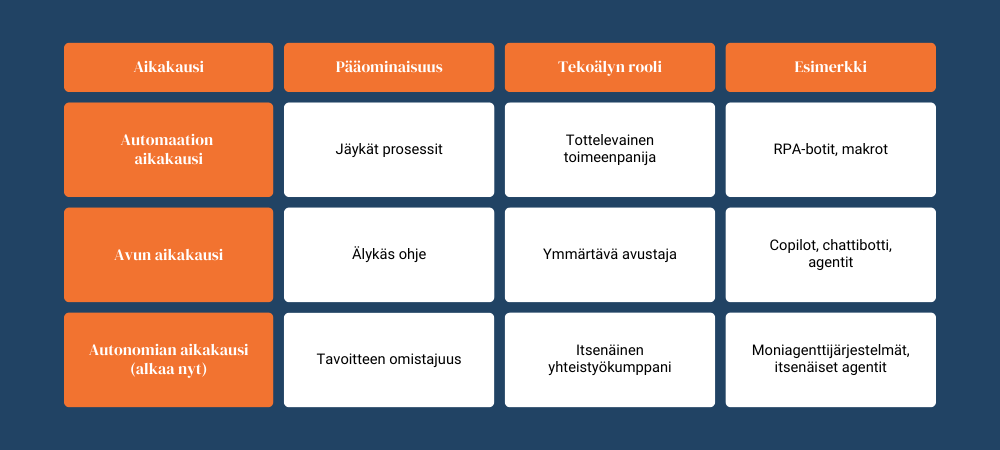 | Aikakausi | Pääominaisuus | Tekoälyn rooli | Esimerkki |
|---|---|---|---|
| Automaation aikakausi | Jäykät prosessit | Tottelevainen toimeenpanija | RPA-botit, makrot |
| Avun aikakausi | Älykäs ohje | Ymmärtävä avustaja | Copilot, chattibotti, agentit |
| Autonomian aikakausi (alkaa nyt) | Tavoitteen omistajuus | Itsenäinen yhteistyökumppani | Moniagenttijärjestelmät, itsenäiset agentit |